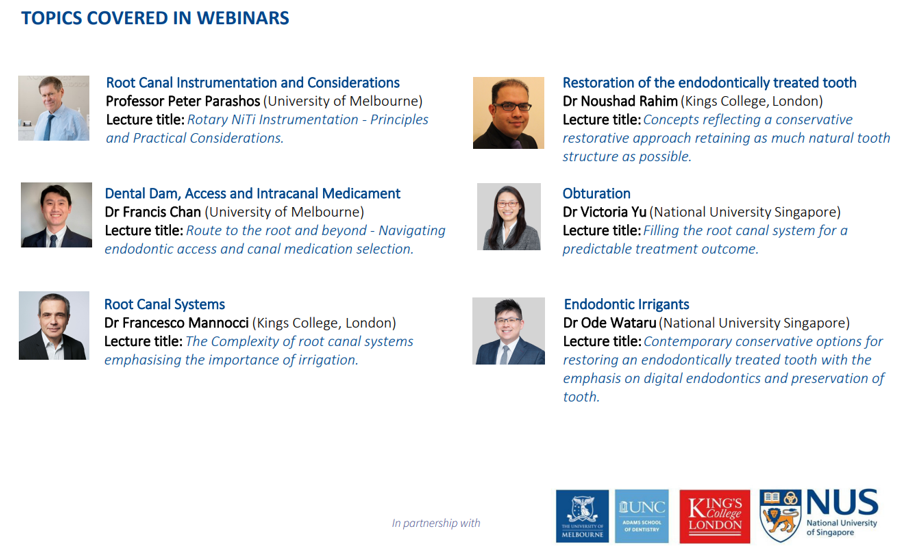 TOPICS COVERED IN WEBINARS

Root Canal Instrumentation and Considerations
Professor Peter Parashos (University of Melbourne)
Lecture title: Rotary NiTi Instrumentation - Principles and Practical Considerations.

Dental Dam, Access and Intracanal Medicament
Dr Francis Chan (University of Melbourne)
Lecture title: Route to the root and beyond - Navigating endodontic access and canal medication selection.

Root Canal Systems
Dr Francesco Mannocci (Kings College, London)
Lecture title: The Complexity of root canal systems emphasising the importance of irrigation.

Restoration of the endodontically treated tooth
Dr Noushad Rahim (Kings College, London)
Lecture title: Concepts reflecting a conservative restorative approach retaining as much natural tooth structure as possible.

Obturation
Dr Victoria Yu (National University Singapore)
Lecture title: Filling the root canal system for a predictable treatment outcome.

Endodontic Irrigants
Dr Ode Wataru (National University Singapore)
Lecture title: Contemporary conservative options for restoring an endodontically treated tooth with the emphasis on digital endodontics and preservation of tooth.

In partnership with

THE UNIVERSITY OF MELBOURNE

UNC ADAMS SCHOOL OF DENTISTRY

KING'S College LONDON

NUS National University of Singapore